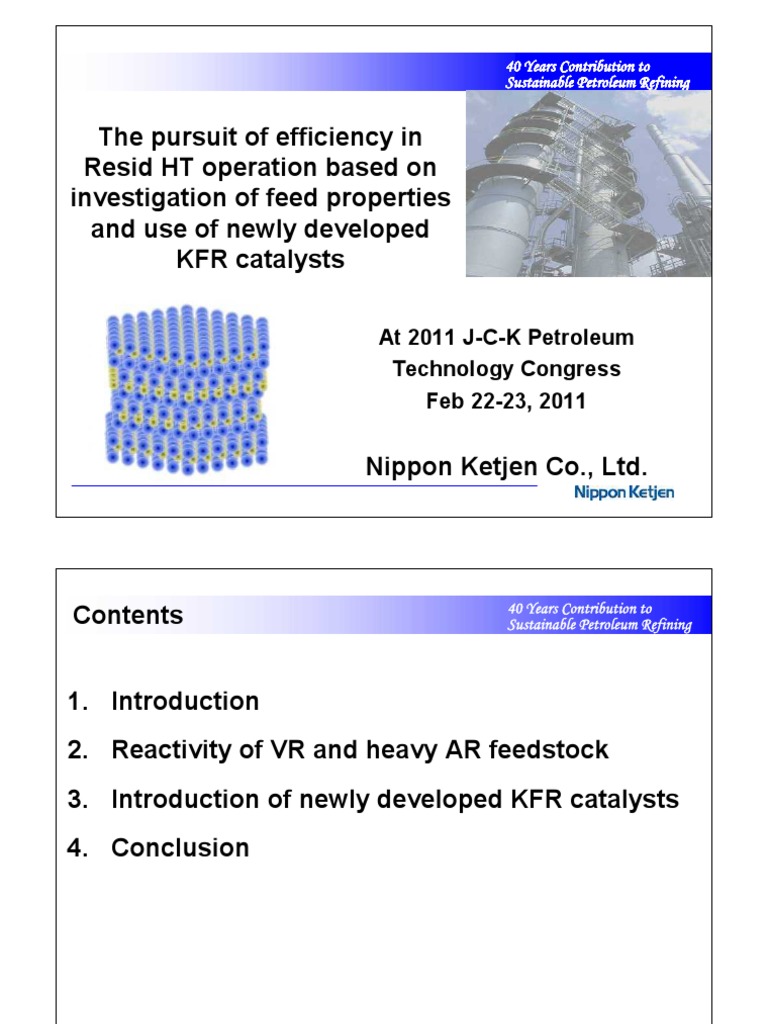 40 Years Contribution to Sustainable Petroleum Refining

The pursuit of efficiency in Resid HT operation based on investigation of feed properties and use of newly developed KFR catalysts

At 2011 J-C-K Petroleum Technology Congress Feb 22-23, 2011

Nippon Ketjen Co., Ltd.

Nippon Ketjen

Contents

40 Years Contribution to Sustainable Petroleum Refining

1. Introduction
2. Reactivity of VR and heavy AR feedstock
3. Introduction of newly developed KFR catalysts
4. Conclusion